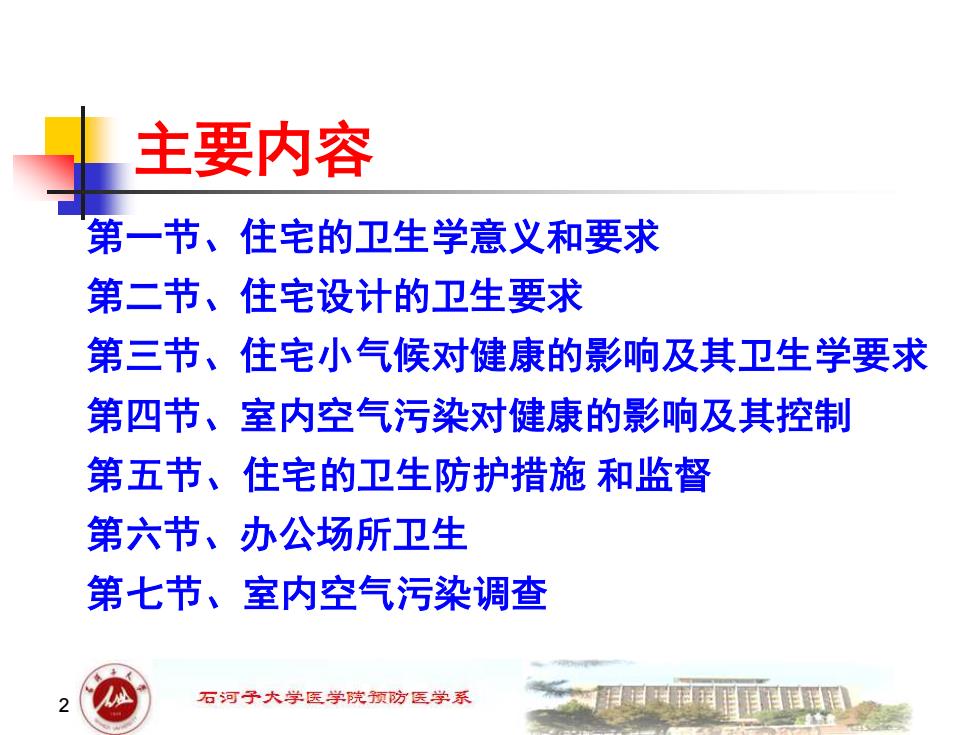 主要内容

第一节、住宅的卫生学意义和要求
第二节、住宅设计的卫生要求
第三节、住宅小气候对健康的影响及其卫生学要求
第四节、室内空气污染对健康的影响及其控制
第五节、住宅的卫生防护措施 和监督
第六节、办公场所卫生
第七节、室内空气污染调查

2

石河子大学医学院预防医学系